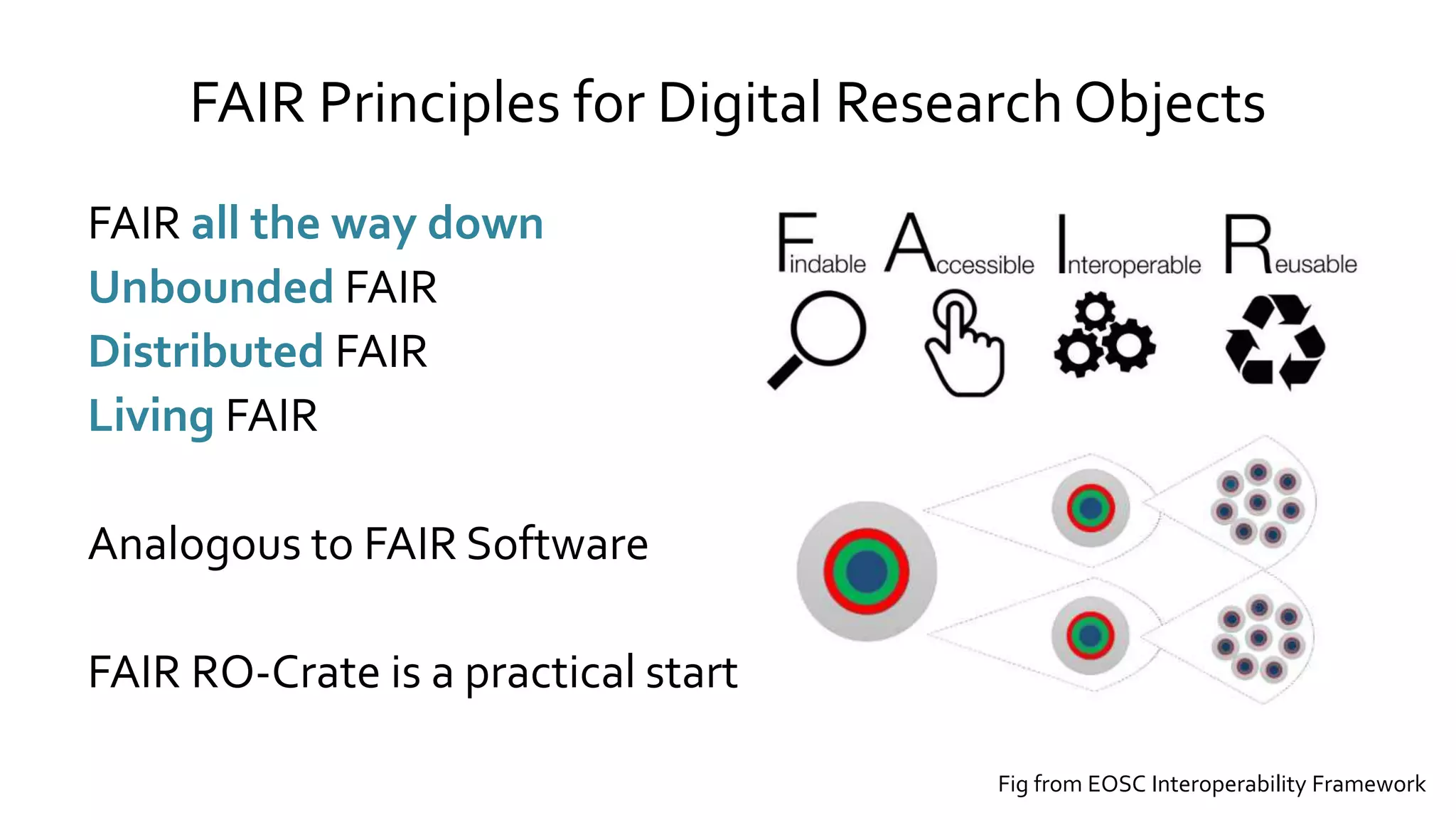 FAIR Principles for Digital Research Objects

FAIR all the way down
Unbounded FAIR
Distributed FAIR
Living FAIR

Analogous to FAIR Software

FAIR RO-Crate is a practical start

Findable Accessible Interoperable Reusable

Fig from EOSC Interoperability Framework